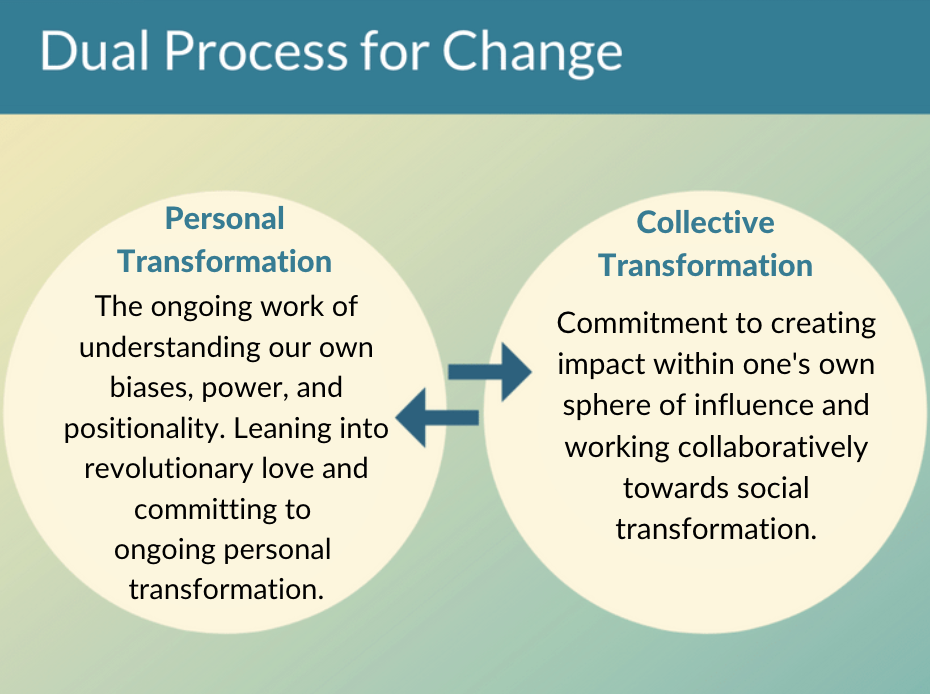 Dual Process for Change

Personal Transformation

The ongoing work of understanding our own biases, power, and positionality. Leaning into revolutionary love and committing to ongoing personal transformation.

Collective Transformation

Commitment to creating impact within one's own sphere of influence and working collaboratively towards social transformation.